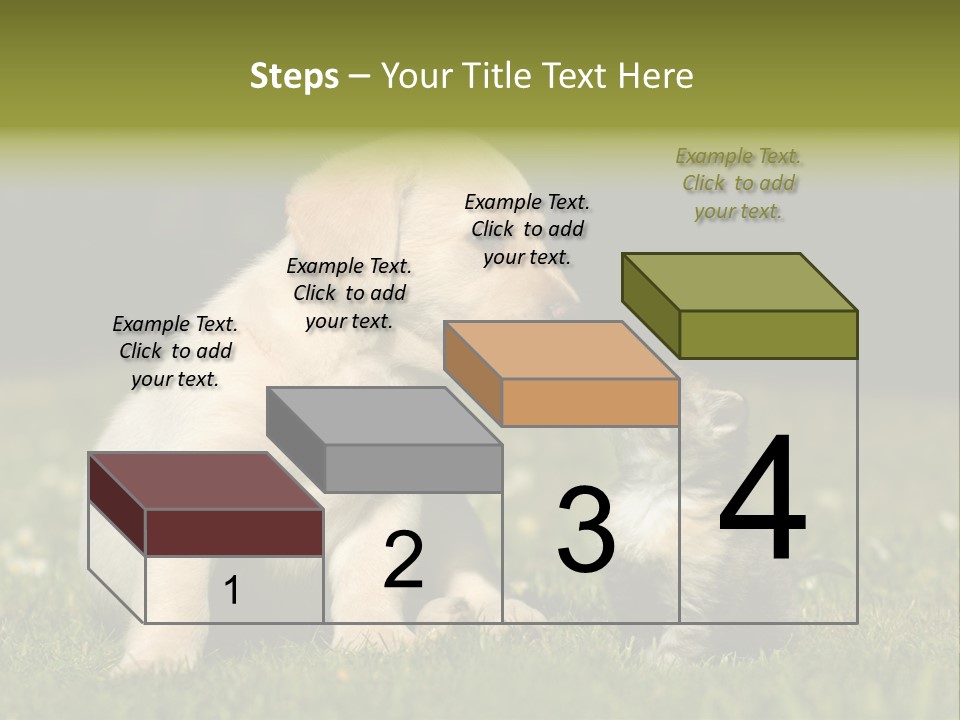 Steps – Your Title Text Here

Example Text. Click to add your text.

Example Text. Click to add your text.

Example Text. Click to add your text.

Example Text. Click to add your text.

1

2

3

4